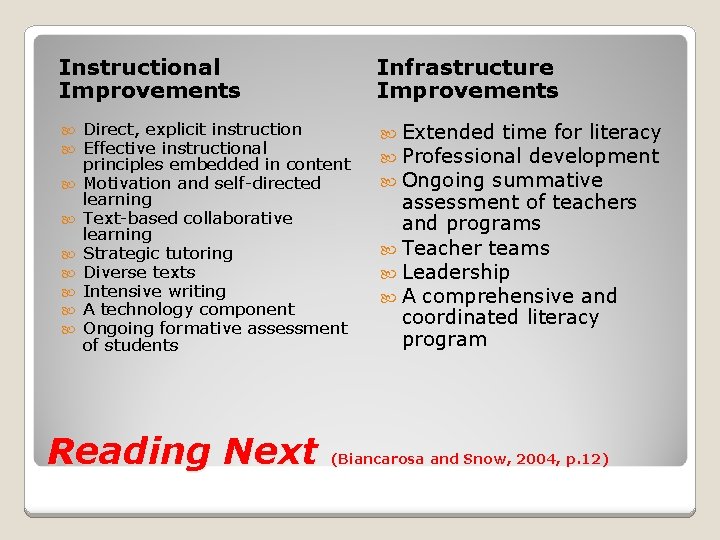 Instructional Improvements

Direct, explicit instruction
Effective instructional principles embedded in content
Motivation and self-directed learning
Text-based collaborative learning
Strategic tutoring
Diverse texts
Intensive writing
A technology component
Ongoing formative assessment of students

Infrastructure Improvements

Extended time for literacy
Professional development
Ongoing summative assessment of teachers and programs
Teacher teams
Leadership
A comprehensive and coordinated literacy program

Reading Next (Biancarosa and Snow, 2004, p.12)